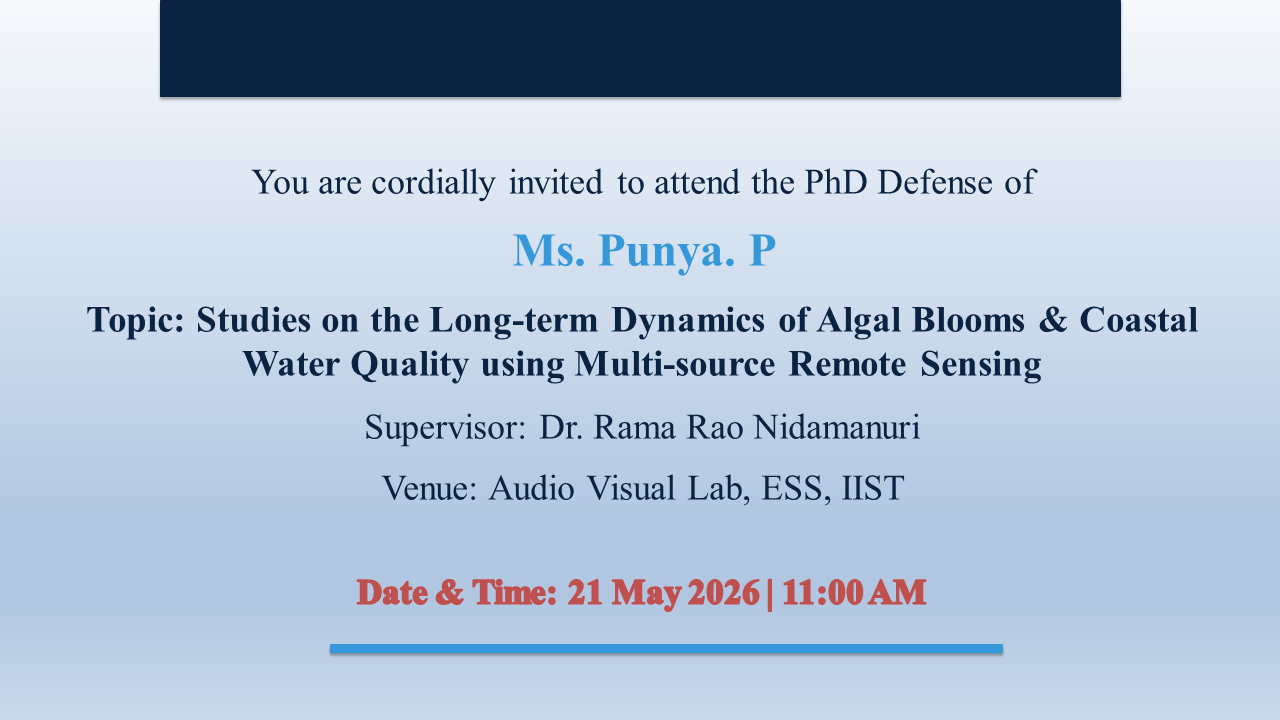 You are cordially invited to attend the PhD Defense of

Ms. Punya. P

Topic: Studies on the Long-term Dynamics of Algal Blooms & Coastal Water Quality using Multi-source Remote Sensing

Supervisor: Dr. Rama Rao Nidamanuri

Venue: Audio Visual Lab, ESS, IIST

Date & Time: 21 May 2026 | 11:00 AM